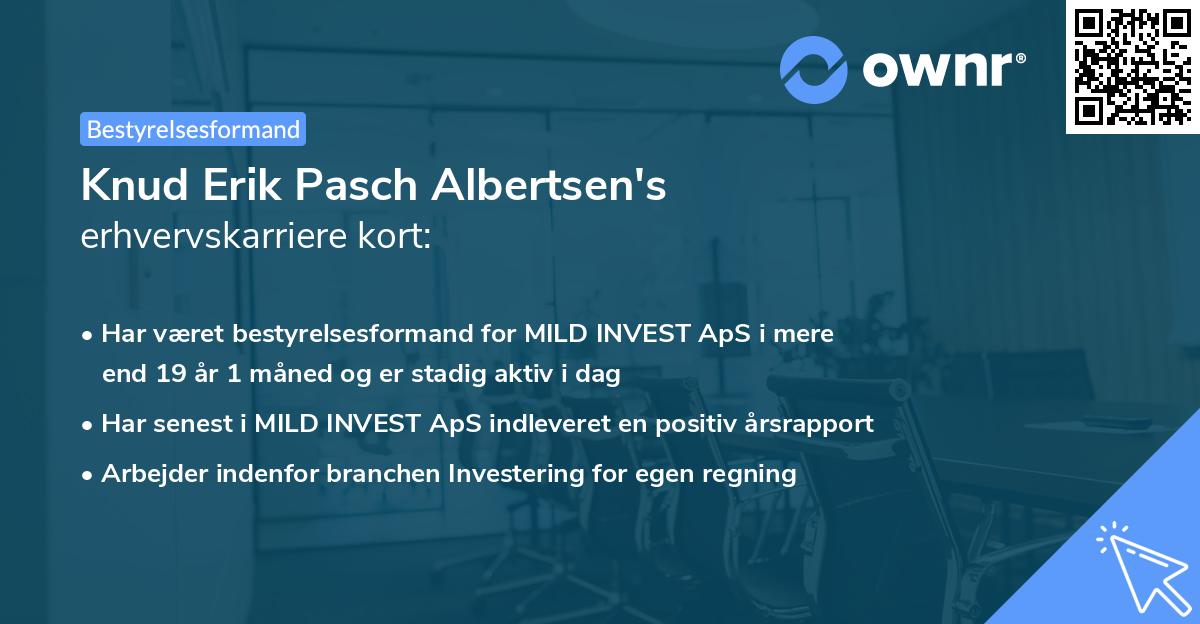 ownr®

Bestyrelsesformand

Knud Erik Pasch Albertsen's
erhvervskarriere kort:

• Har været bestyrelsesformand for MILD INVEST ApS i mere end 19 år 1 måned og er stadig aktiv i dag
• Har senest i MILD INVEST ApS indleveret en positiv årsrapport
• Arbejder indenfor branchen Investering for egen regning